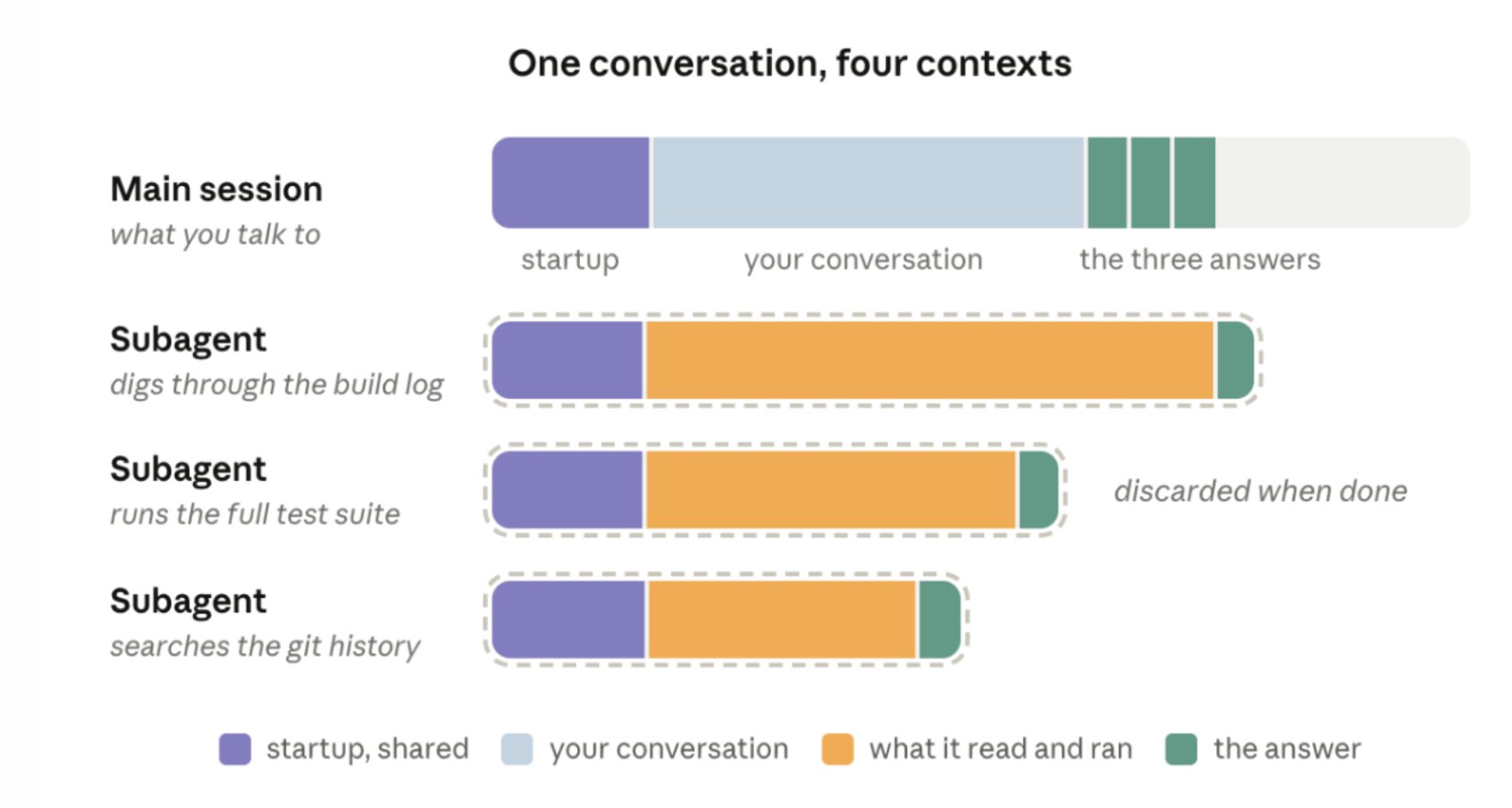 One conversation, four contexts

Main session
what you talk to

startup
your conversation
the three answers

Subagent
digs through the build log

Subagent
runs the full test suite

discarded when done

Subagent
searches the git history

startup, shared
your conversation
what it read and ran
the answer